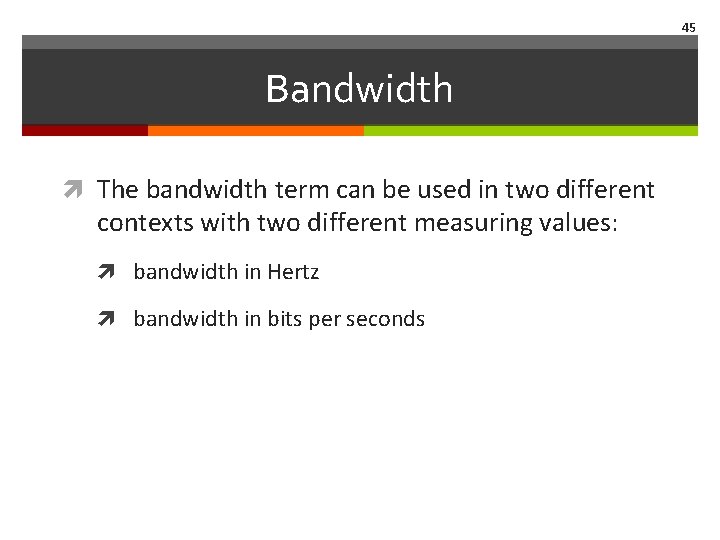 45

Bandwidth

The bandwidth term can be used in two different contexts with two different measuring values:

bandwidth in Hertz

bandwidth in bits per seconds